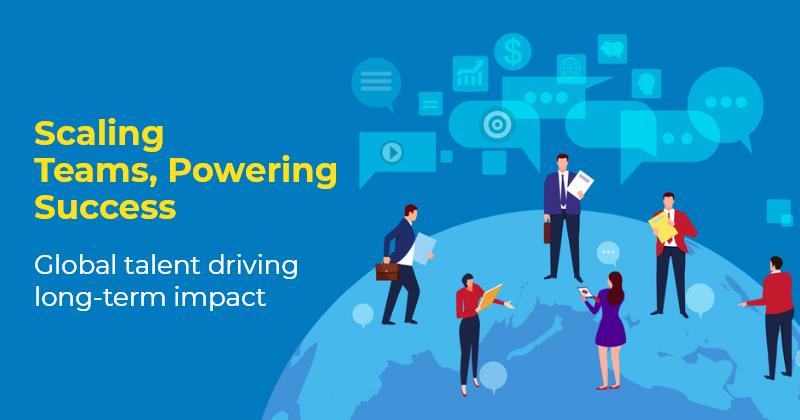 Scaling Teams, Powering Success

Global talent driving long-term impact